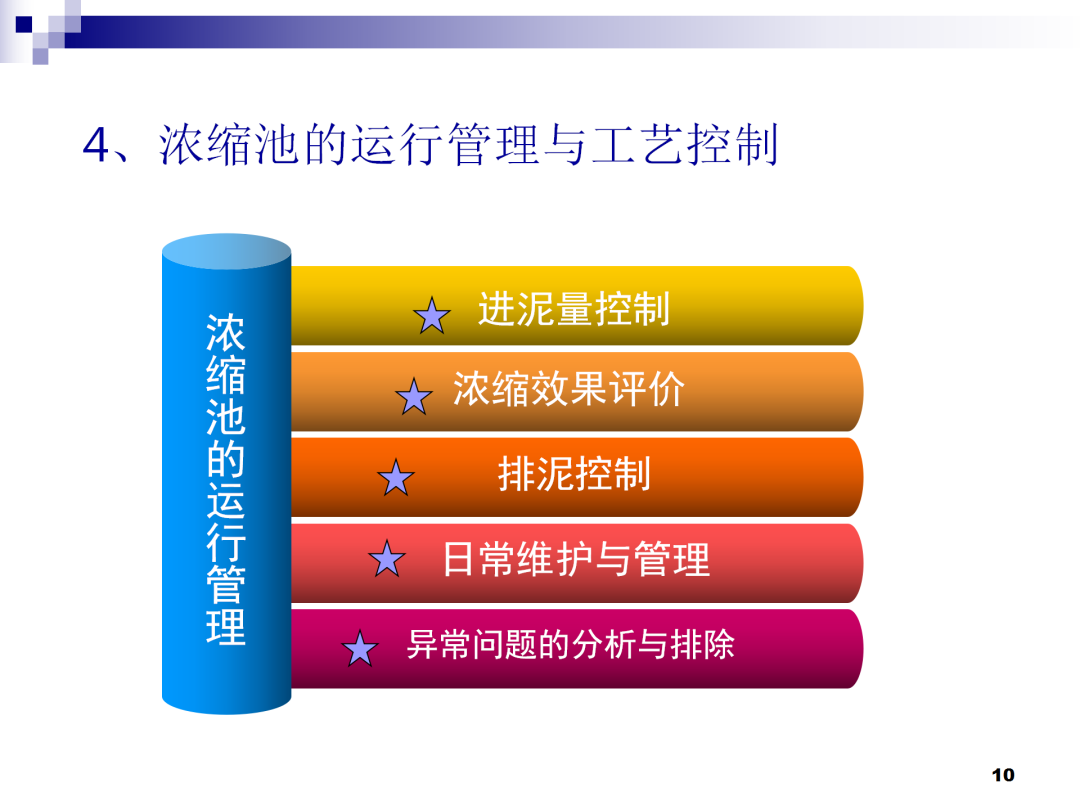 4、浓缩池的运行管理与工艺控制

浓缩池的运行管理

进泥量控制

浓缩效果评价

排泥控制

日常维护与管理

异常问题的分析与排除

10